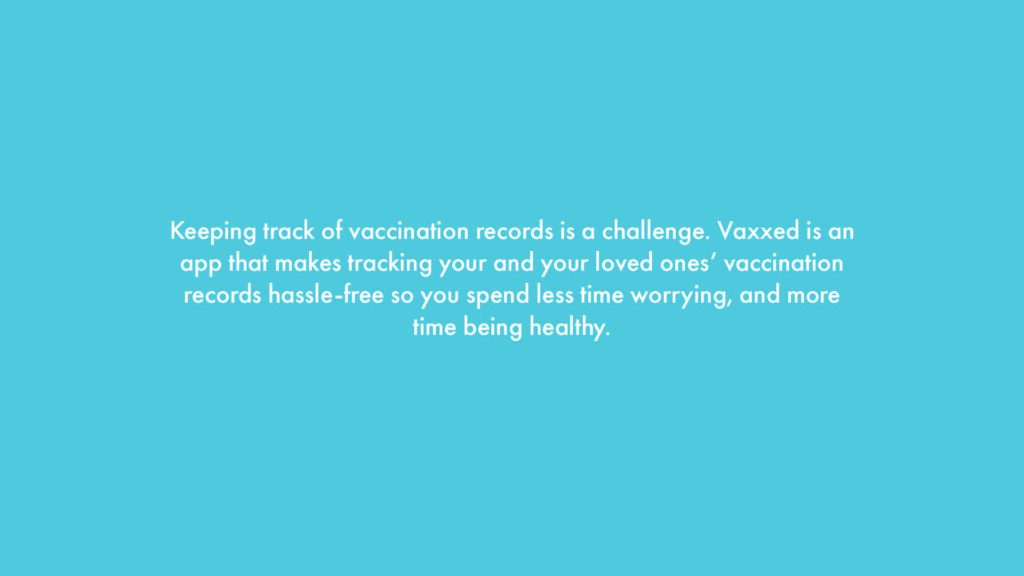 Keeping track of vaccination records is a challenge. Vaxxed is an app that makes tracking your and your loved ones’ vaccination records hassle-free so you spend less time worrying, and more time being healthy.